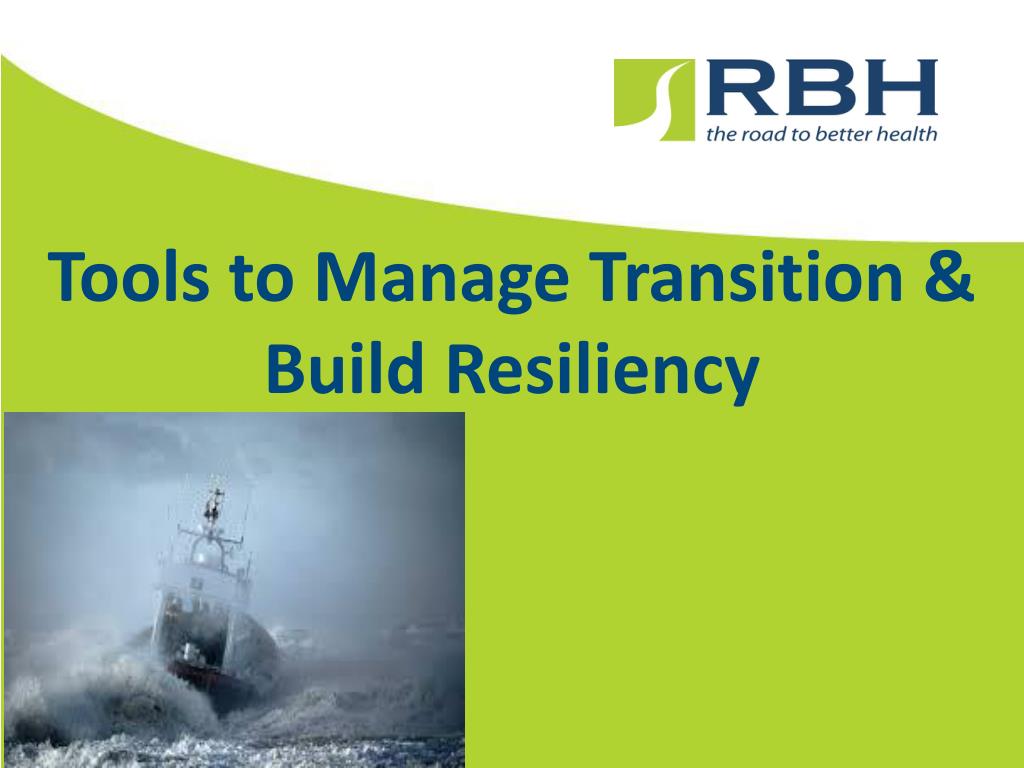 RBH
the road to better health

Tools to Manage Transition & Build Resiliency